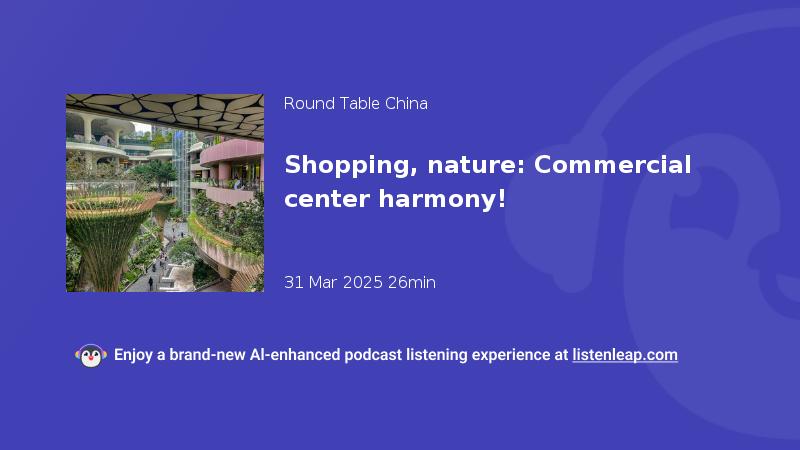 Round Table China

Shopping, nature: Commercial center harmony!

31 Mar 2025 26min

Enjoy a brand-new AI-enhanced podcast listening experience at listenleap.com